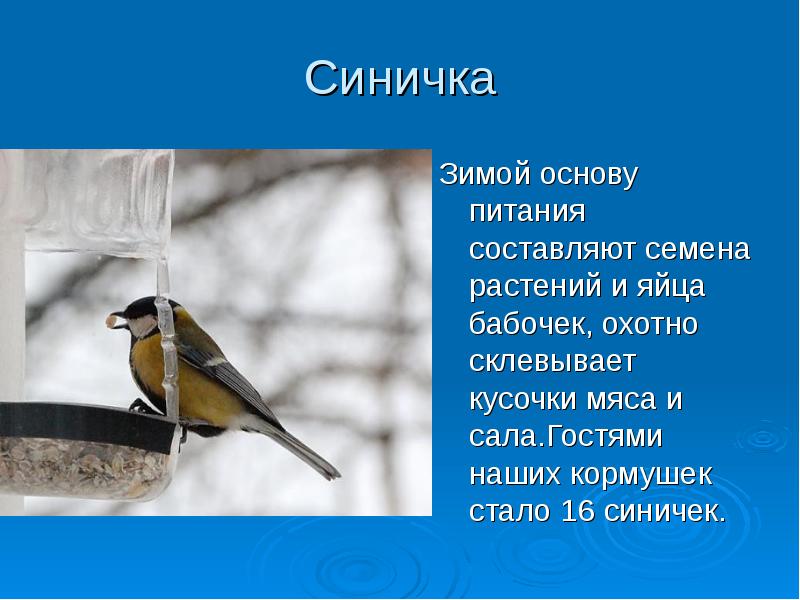 Синичка

Зимой основу питания составляют семена растений и яйца бабочек, охотно склевывает кусочки мяса и сала.Гостями наших кормушек стало 16 синичек.